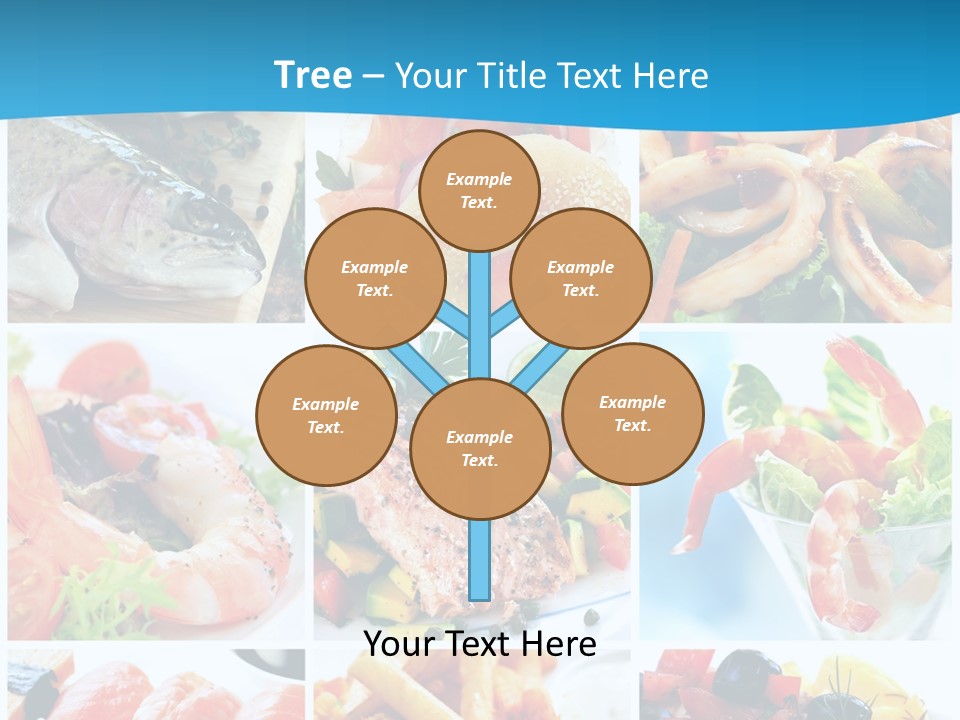 Tree – Your Title Text Here

Example Text.

Example Text.

Example Text.

Example Text.

Example Text.

Example Text.

Your Text Here